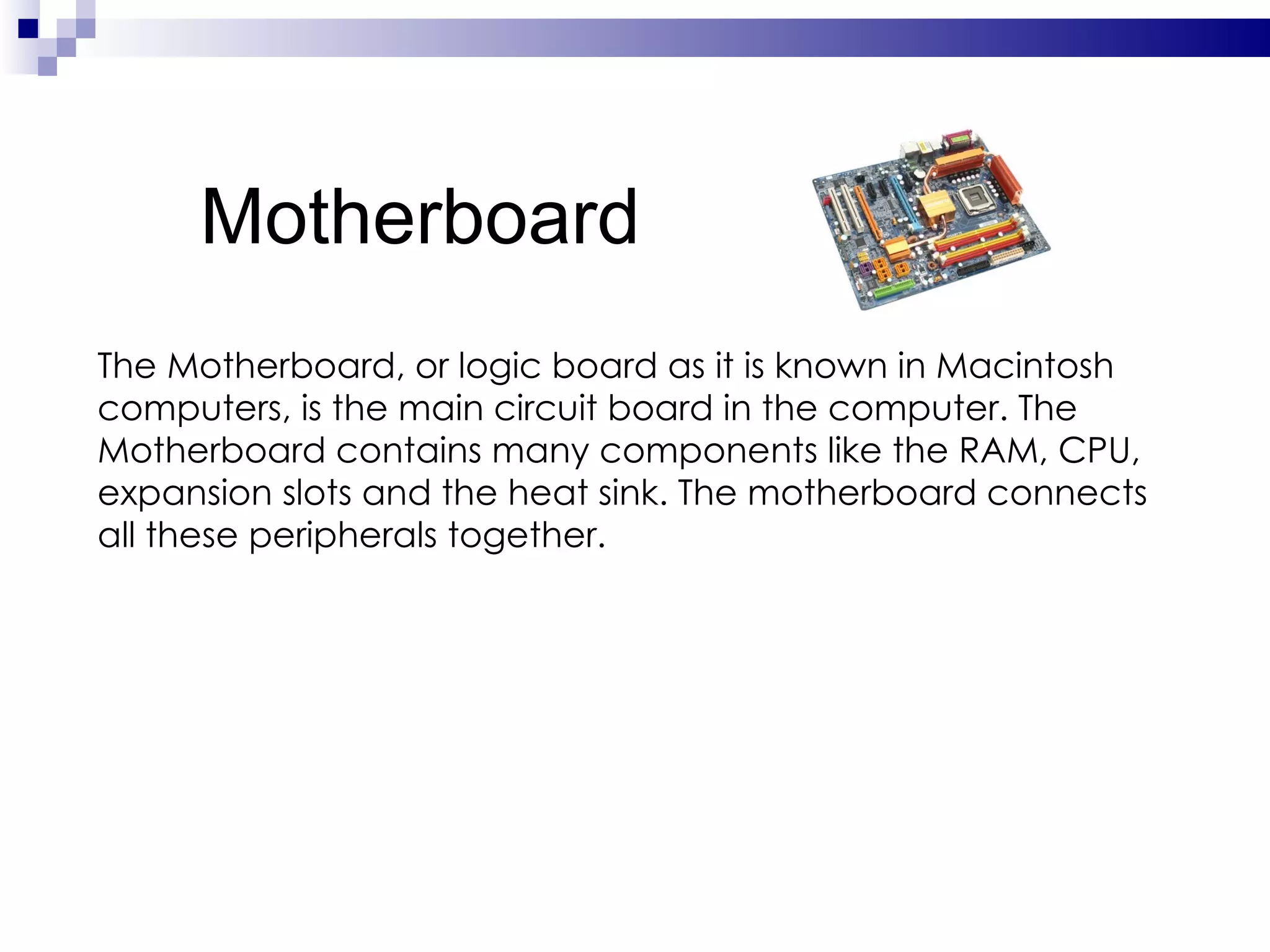 Motherboard

The Motherboard, or logic board as it is known in Macintosh computers, is the main circuit board in the computer. The Motherboard contains many components like the RAM, CPU, expansion slots and the heat sink. The motherboard connects all these peripherals together.